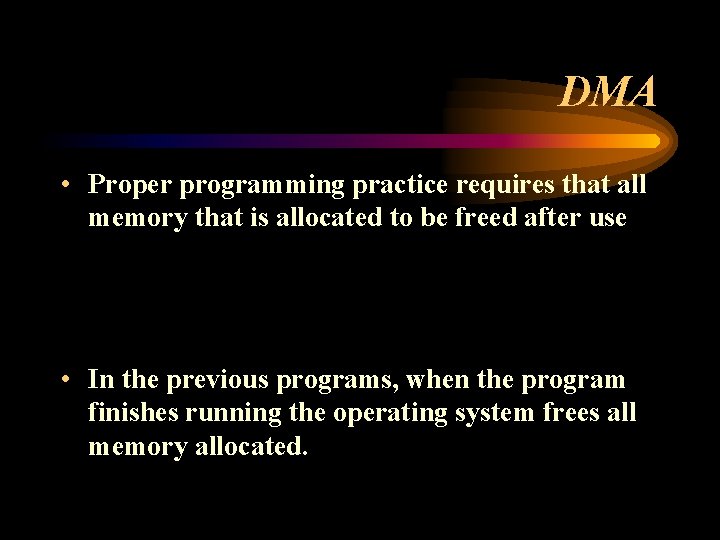 DMA

• Proper programming practice requires that all memory that is allocated to be freed after use

• In the previous programs, when the program finishes running the operating system frees all memory allocated.